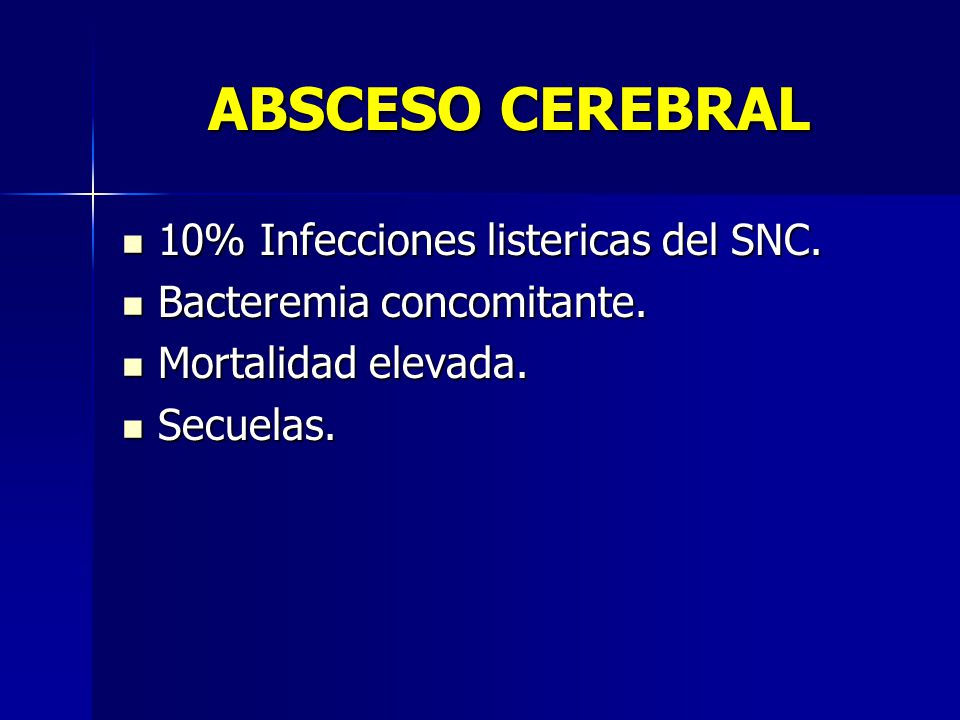 ABSCESO CEREBRAL

- 10% Infecciones listericas del SNC.
- Bacteremia concomitante.
- Mortalidad elevada.
- Secuelas.